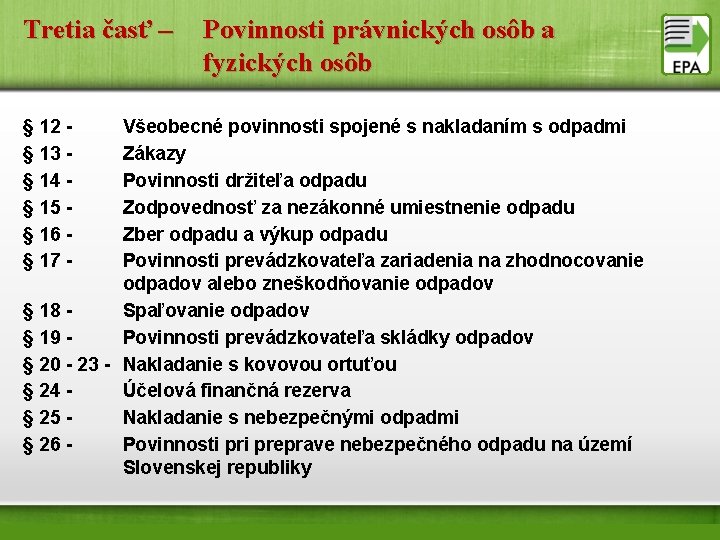 Tretia časť – Povinnosti právnických osôb a fyzických osôb

EPA

§ 12 - Všeobecné povinnosti spojené s nakladaním s odpadmi
§ 13 - Zákazy
§ 14 - Povinnosti držiteľa odpadu
§ 15 - Zodpovednosť za nezákonné umiestnenie odpadu
§ 16 - Zber odpadu a výkup odpadu
§ 17 - Povinnosti prevádzkovateľa zariadenia na zhodnocovanie odpadov alebo zneškodňovanie odpadov
§ 18 - Spaľovanie odpadov
§ 19 - Povinnosti prevádzkovateľa skládky odpadov
§ 20 - 23 - Nakladanie s kovovou ortuťou
§ 24 - Účelová finančná rezerva
§ 25 - Nakladanie s nebezpečnými odpadmi
§ 26 - Povinnosti pri preprave nebezpečného odpadu na území Slovenskej republiky